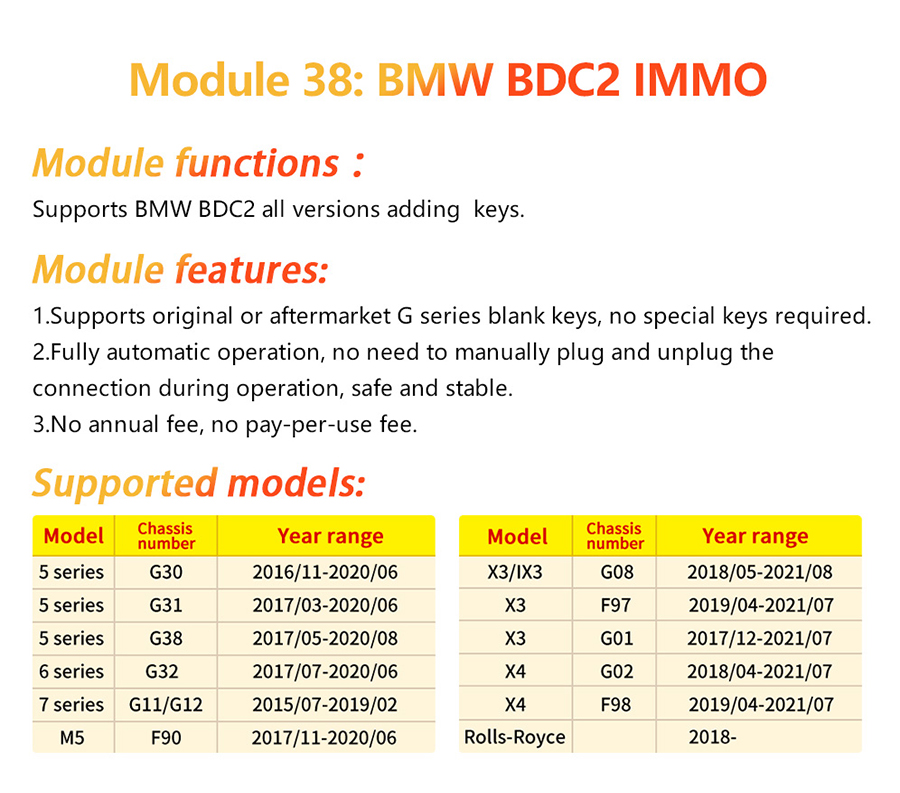 Module 38: BMW BDC2 IMMO

Module functions：

Supports BMW BDC2 all versions adding keys.

Module features:

1.Supports original or aftermarket G series blank keys, no special keys required.
2.Fully automatic operation, no need to manually plug and unplug the connection during operation, safe and stable.
3.No annual fee, no pay-per-use fee.

Supported models:

| Model | Chassis number | Year range |
|---|---|---|
| 5 series | G30 | 2016/11-2020/06 |
| 5 series | G31 | 2017/03-2020/06 |
| 5 series | G38 | 2017/05-2020/08 |
| 6 series | G32 | 2017/07-2020/06 |
| 7 series | G11/G12 | 2015/07-2019/02 |
| M5 | F90 | 2017/11-2020/06 |

| Model | Chassis number | Year range |
|---|---|---|
| X3/IX3 | G08 | 2018/05-2021/08 |
| X3 | F97 | 2019/04-2021/07 |
| X3 | G01 | 2017/12-2021/07 |
| X4 | G02 | 2018/04-2021/07 |
| X4 | F98 | 2019/04-2021/07 |
| Rolls-Royce | | 2018- |